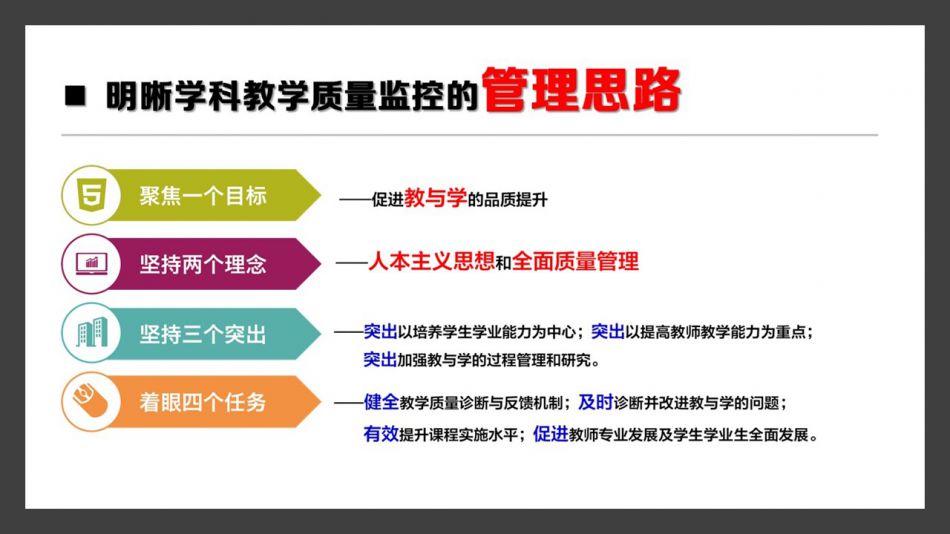 ■ 明晰学科教学质量监控的管理思路

5 聚焦一个目标

——促进教与学的品质提升

坚持两个理念

——人本主义思想和全面质量管理

坚持三个突出

——突出以培养学生学业能力为中心；突出以提高教师教学能力为重点；突出加强教与学的过程管理和研究。

着眼四个任务

——健全教学质量诊断与反馈机制；及时诊断并改进教与学的问题；有效提升课程实施水平；促进教师专业发展及学生学业生全面发展。